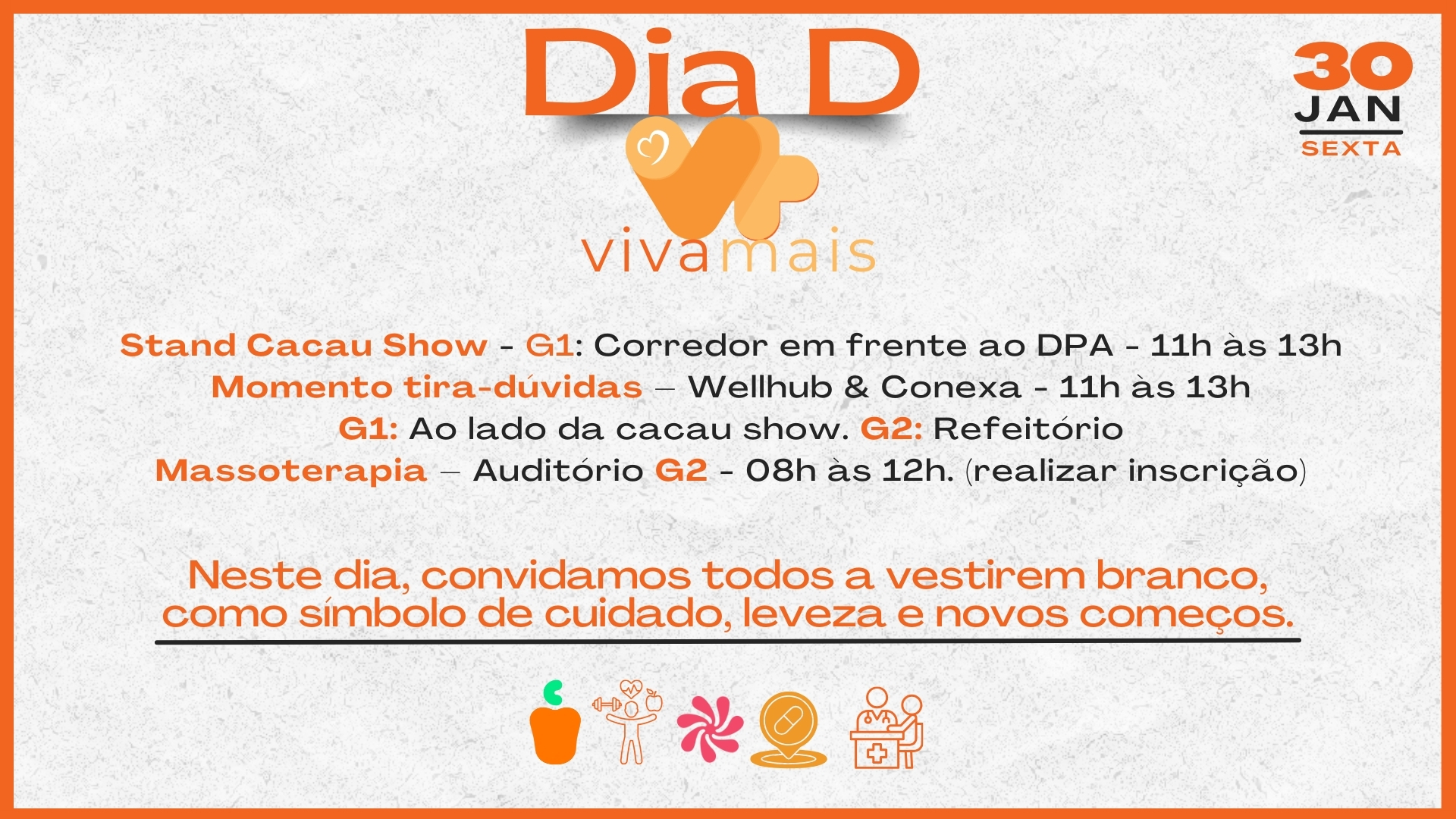 Dia D

30
JAN
SEXTA

vivamais

Stand Cacau Show - G1: Corredor em frente ao DPA - 11h às 13h
Momento tira-dúvidas – Wellhub & Conexa - 11h às 13h
G1: Ao lado da cacau show. G2: Refeitório
Massoterapia – Auditório G2 - 08h às 12h. (realizar inscrição)

Neste dia, convidamos todos a vestirem branco, como símbolo de cuidado, leveza e novos começos.